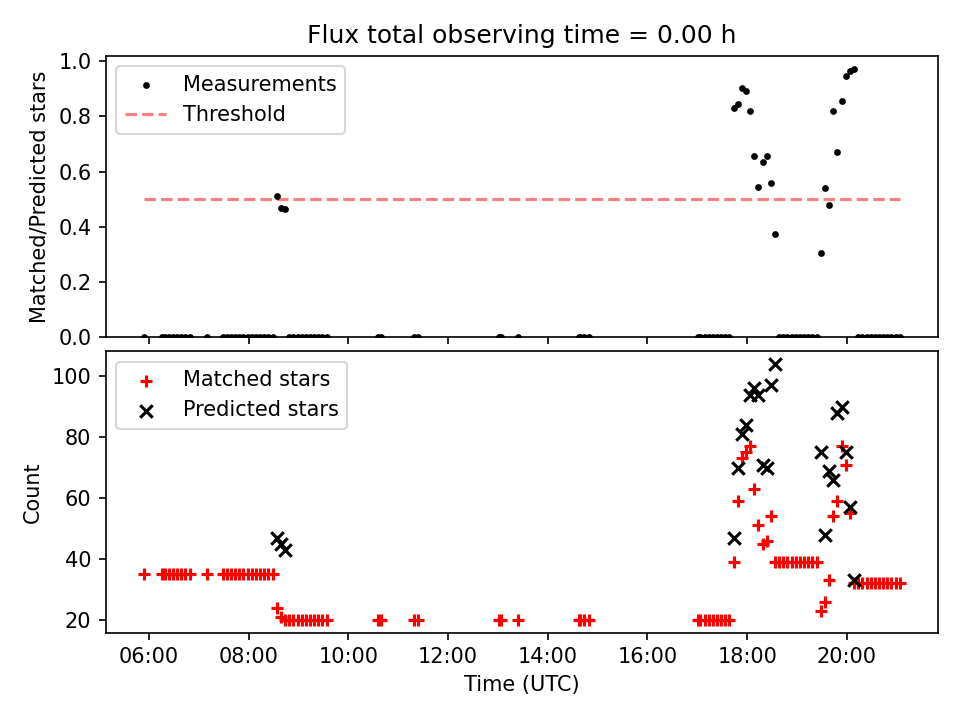 Flux total observing time = 0.00 h

Measurements
Threshold

Matched/Predicted stars

1.0
0.8
0.6
0.4
0.2
0.0

Matched stars
Predicted stars

Count

100
80
60
40
20

06:00
08:00
10:00
12:00
14:00
16:00
18:00
20:00

Time (UTC)